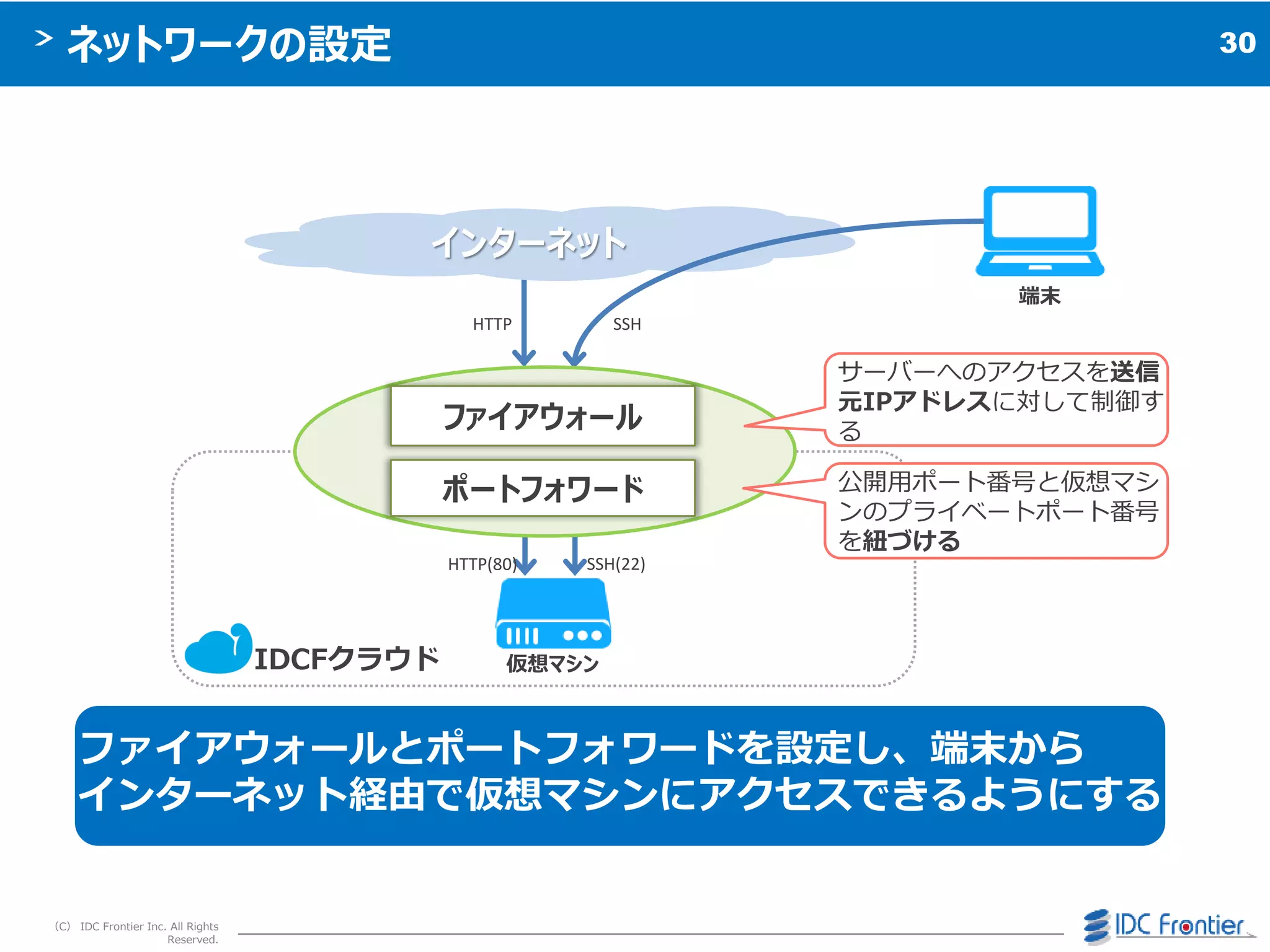 > ネットワークの設定

30

インターネット

端末

HTTP

SSH

ファイアウォール

ポートフォワード

サーバーへのアクセスを送信元IPアドレスに対して制御する

公開用ポート番号と仮想マシンのプライベートポート番号を紐づける

HTTP(80)

SSH(22)

IDCFクラウド

仮想マシン

ファイアウォールとポートフォワードを設定し、端末からインターネット経由で仮想マシンにアクセスできるようにする

(C) IDC Frontier Inc. All Rights Reserved.

IDC Frontier